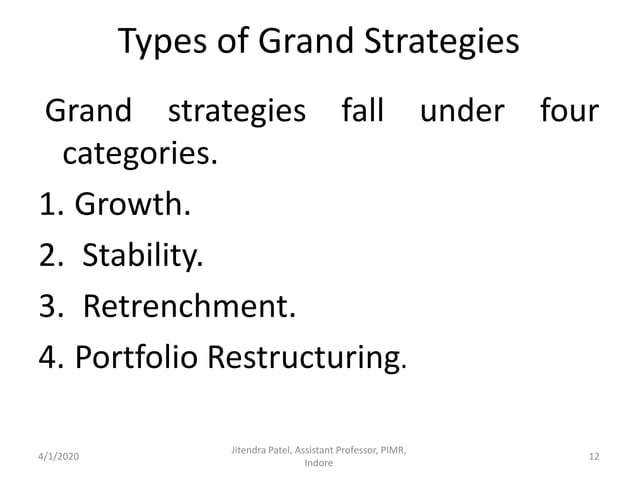 Types of Grand Strategies

Grand strategies fall under four categories.

1. Growth.
2. Stability.
3. Retrenchment.
4. Portfolio Restructuring.

4/1/2020

Jitendra Patel, Assistant Professor, PIMR, Indore

12